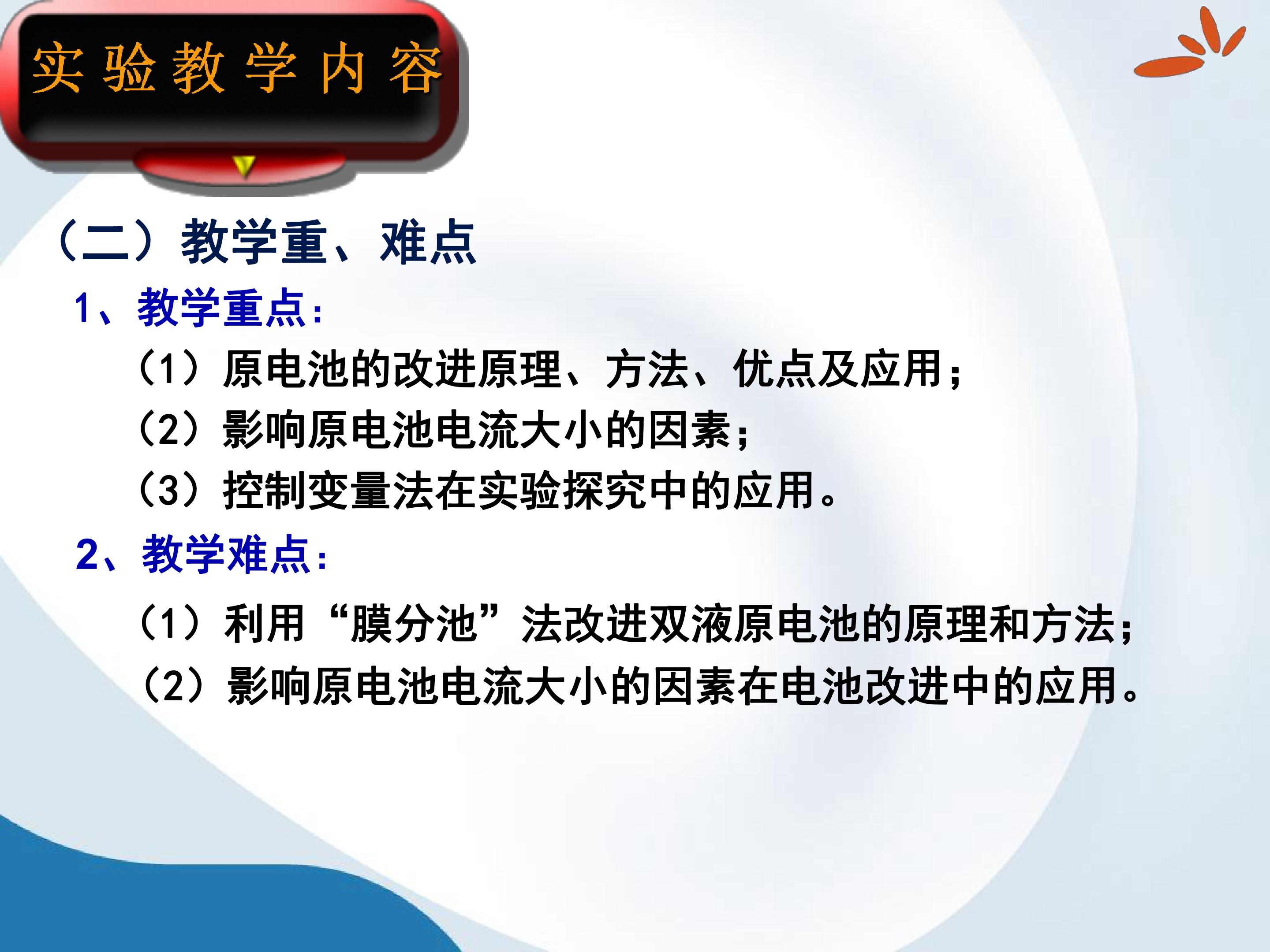 实验教学内容

（二）教学重、难点

1、教学重点：

（1）原电池的改进原理、方法、优点及应用；

（2）影响原电池电流大小的因素；

（3）控制变量法在实验探究中的应用。

2、教学难点：

（1）利用“膜分池”法改进双液原电池的原理和方法；

（2）影响原电池电流大小的因素在电池改进中的应用。